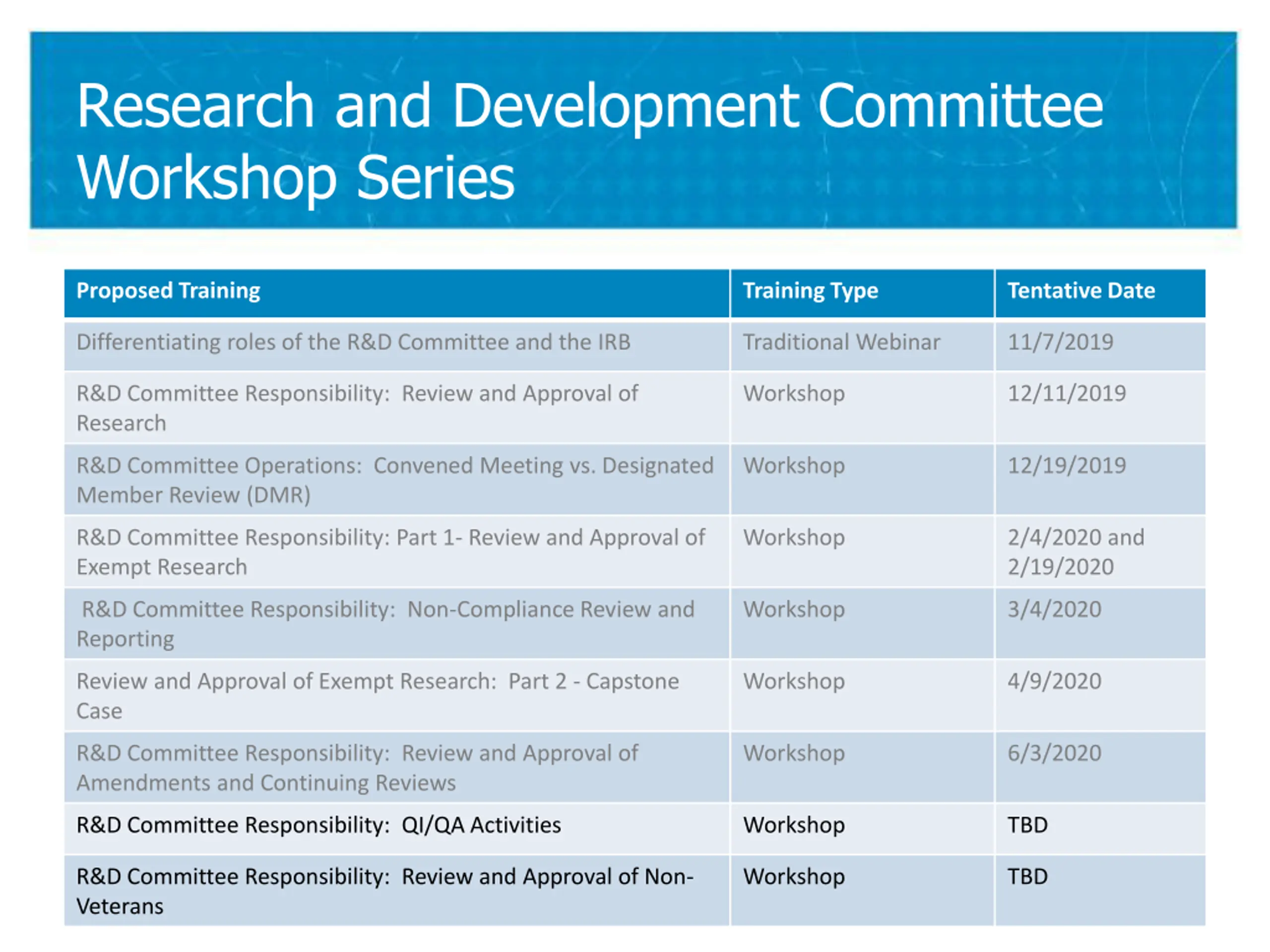 Research and Development Committee Workshop Series

| Proposed Training | Training Type | Tentative Date |
|---|---|---|
| Differentiating roles of the R&D Committee and the IRB | Traditional Webinar | 11/7/2019 |
| R&D Committee Responsibility:  Review and Approval of Research | Workshop | 12/11/2019 |
| R&D Committee Operations:  Convened Meeting vs. Designated Member Review (DMR) | Workshop | 12/19/2019 |
| R&D Committee Responsibility: Part 1- Review and Approval of Exempt Research | Workshop | 2/4/2020 and 2/19/2020 |
| R&D Committee Responsibility:  Non-Compliance Review and Reporting | Workshop | 3/4/2020 |
| Review and Approval of Exempt Research:  Part 2 - Capstone Case | Workshop | 4/9/2020 |
| R&D Committee Responsibility:  Review and Approval of Amendments and Continuing Reviews | Workshop | 6/3/2020 |
| R&D Committee Responsibility:  QI/QA Activities | Workshop | TBD |
| R&D Committee Responsibility:  Review and Approval of Non-Veterans | Workshop | TBD |